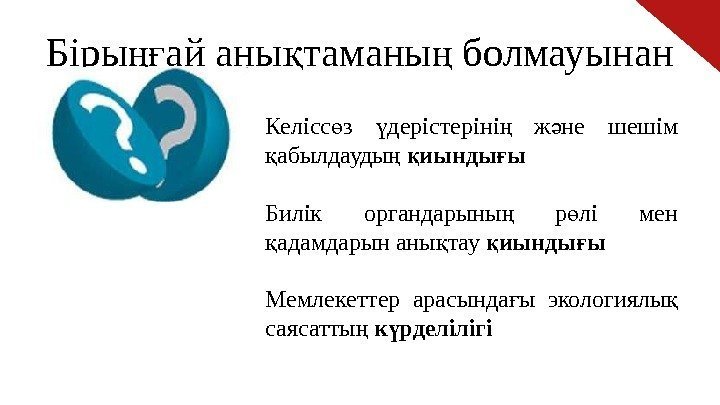 Бірыңғай анықтаманың болмауынан

Келіссөз үдерістерінің және шешім қабылдаудың қиындығы

Билік органдарының рөлі мен қадамдарын анықтау қиындығы

Мемлекеттер арасындағы экологиялық саясаттың күрделілігі